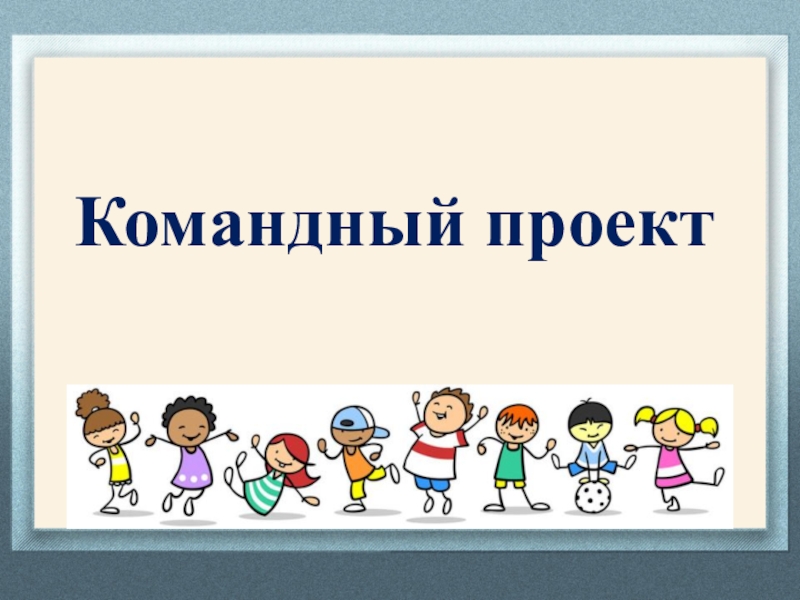 Командный проект